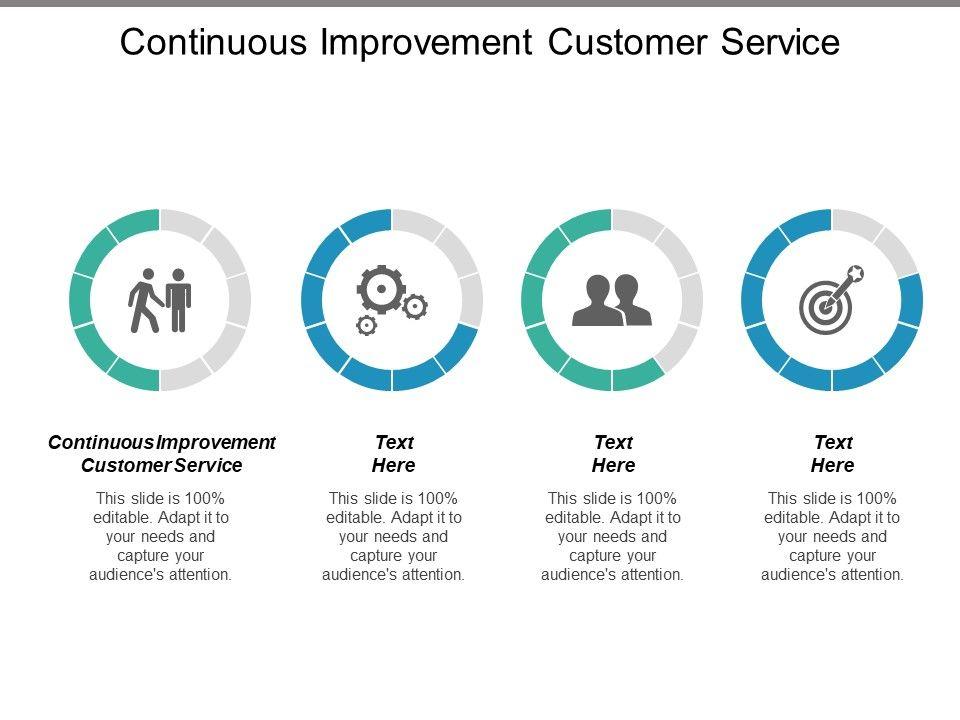 Continuous Improvement Customer Service

Continuous Improvement Customer Service

This slide is 100% editable. Adapt it to your needs and capture your audience's attention.

Text Here

This slide is 100% editable. Adapt it to your needs and capture your audience's attention.

Text Here

This slide is 100% editable. Adapt it to your needs and capture your audience's attention.

Text Here

This slide is 100% editable. Adapt it to your needs and capture your audience's attention.